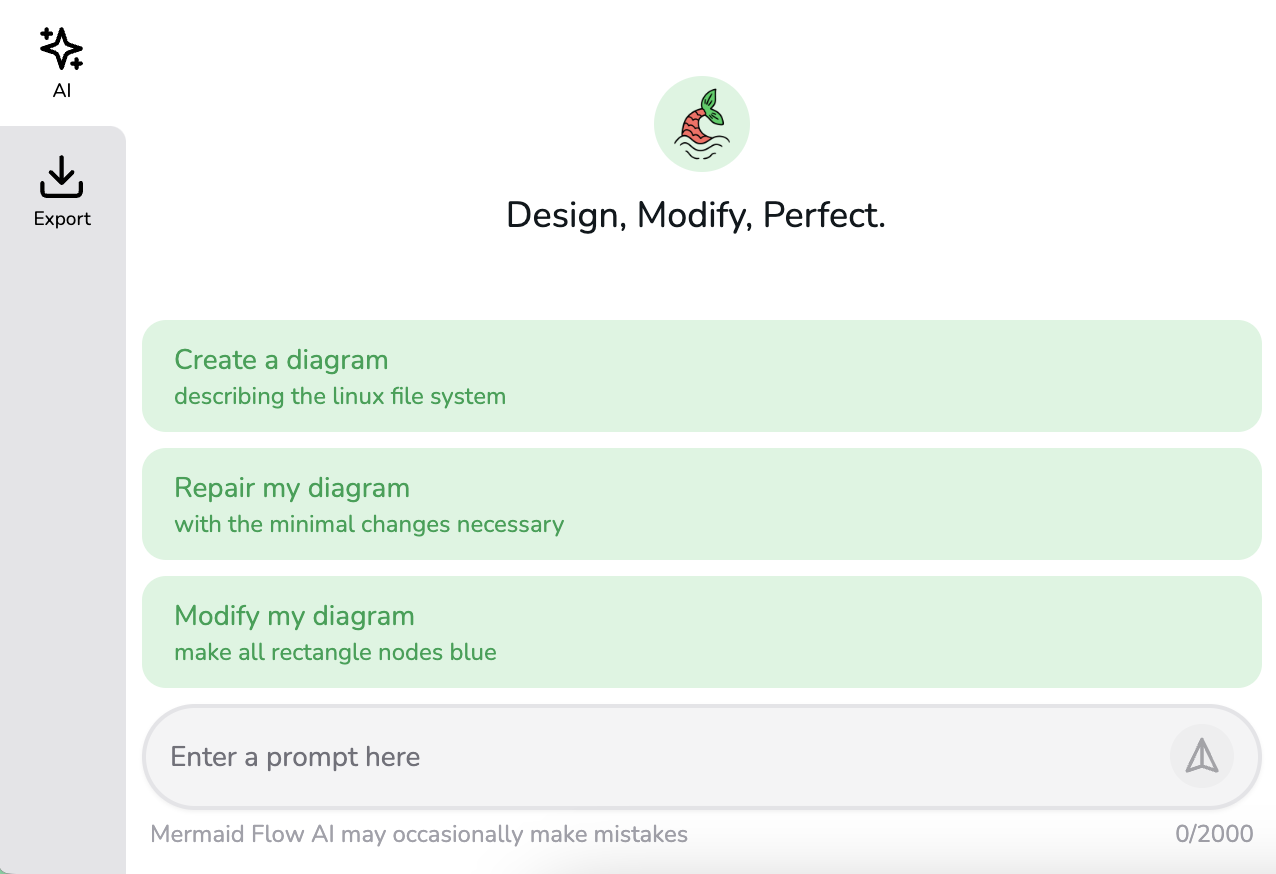 AI

Export

Design, Modify, Perfect.

Create a diagram
describing the linux file system

Repair my diagram
with the minimal changes necessary

Modify my diagram
make all rectangle nodes blue

Enter a prompt here

Mermaid Flow AI may occasionally make mistakes

0/2000